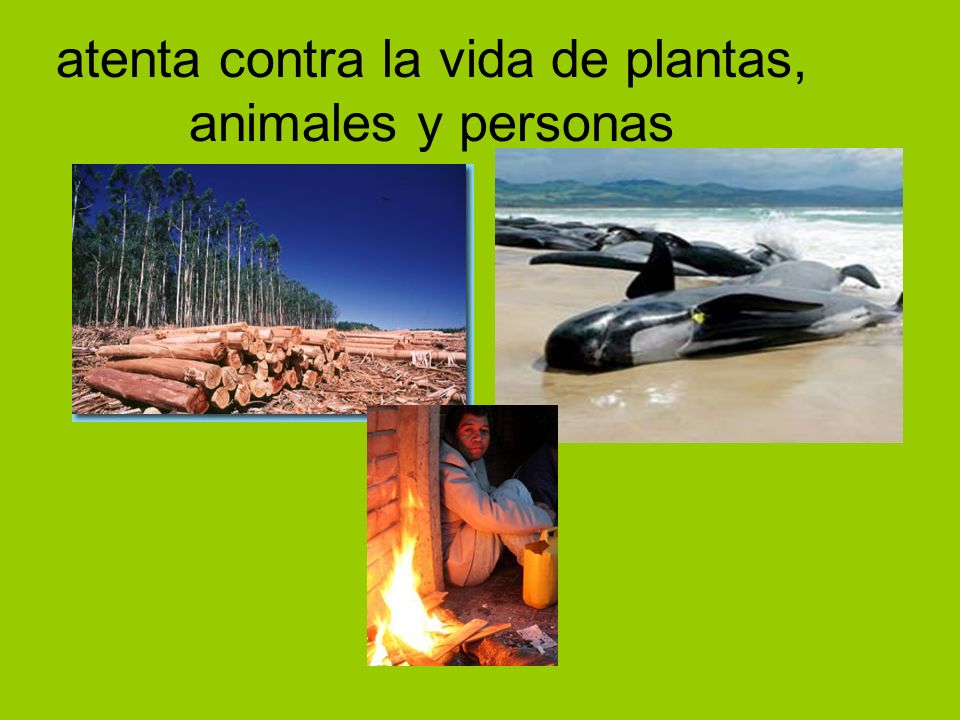 atenta contra la vida de plantas, animales y personas